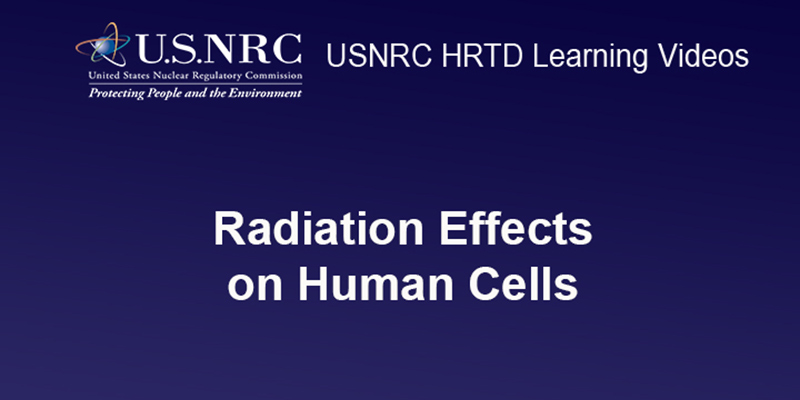 U.S.NRC
United States Nuclear Regulatory Commission
Protecting People and the Environment

USNRC HRTD Learning Videos

Radiation Effects on Human Cells